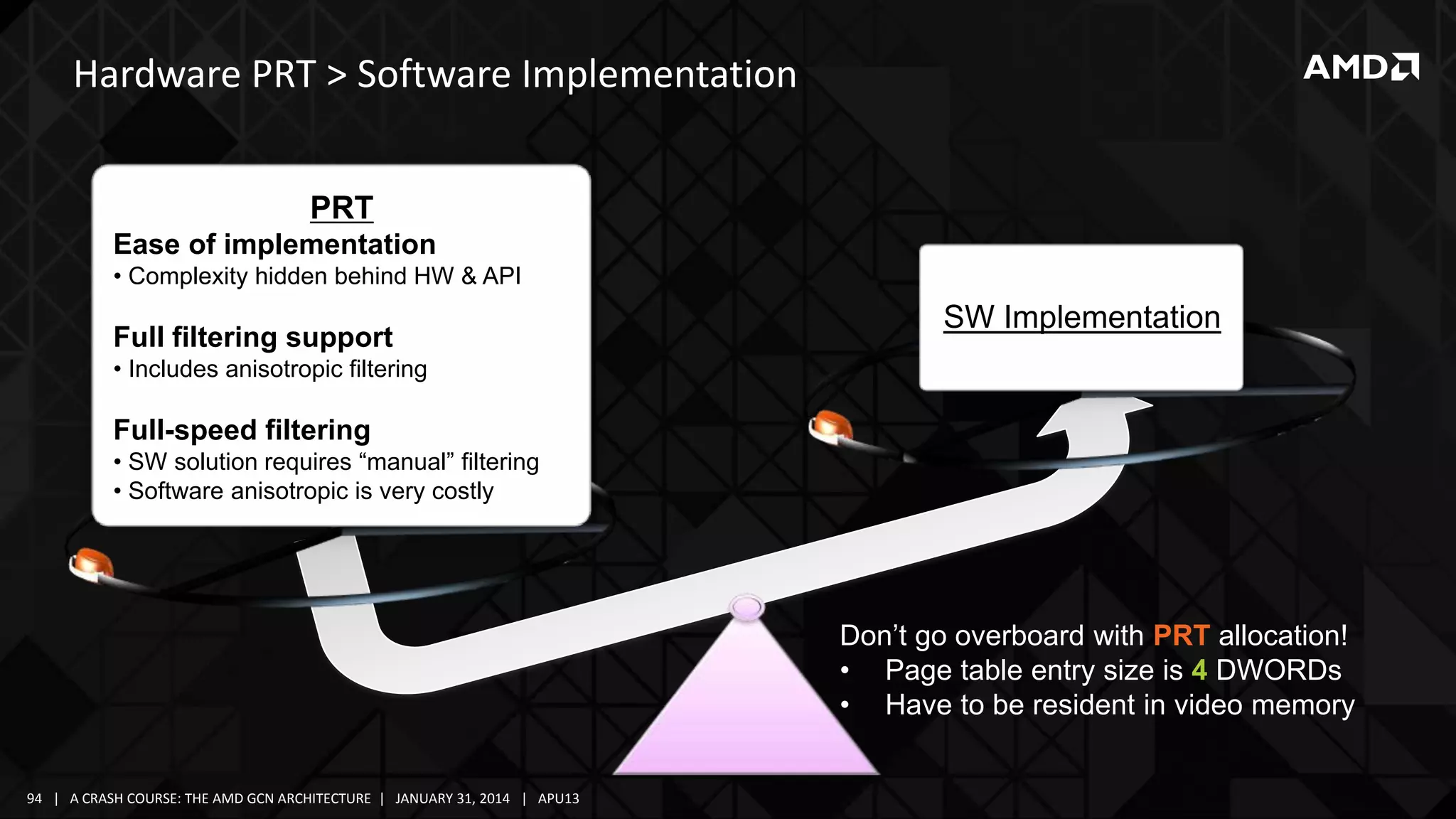 Hardware PRT > Software Implementation

AMD

PRT

Ease of implementation
• Complexity hidden behind HW & API

Full filtering support
• Includes anisotropic filtering

Full-speed filtering
• SW solution requires “manual” filtering
• Software anisotropic is very costly

SW Implementation

Don’t go overboard with PRT allocation!
• Page table entry size is 4 DWORDs
• Have to be resident in video memory

94 | A CRASH COURSE: THE AMD GCN ARCHITECTURE | JANUARY 31, 2014 | APU13